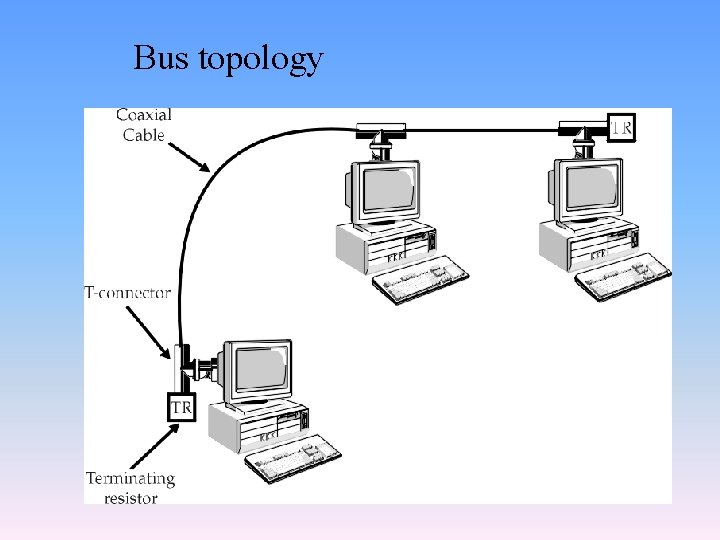 Bus topology

Coaxial Cable

TR

T-connector

TR

Terminating resistor